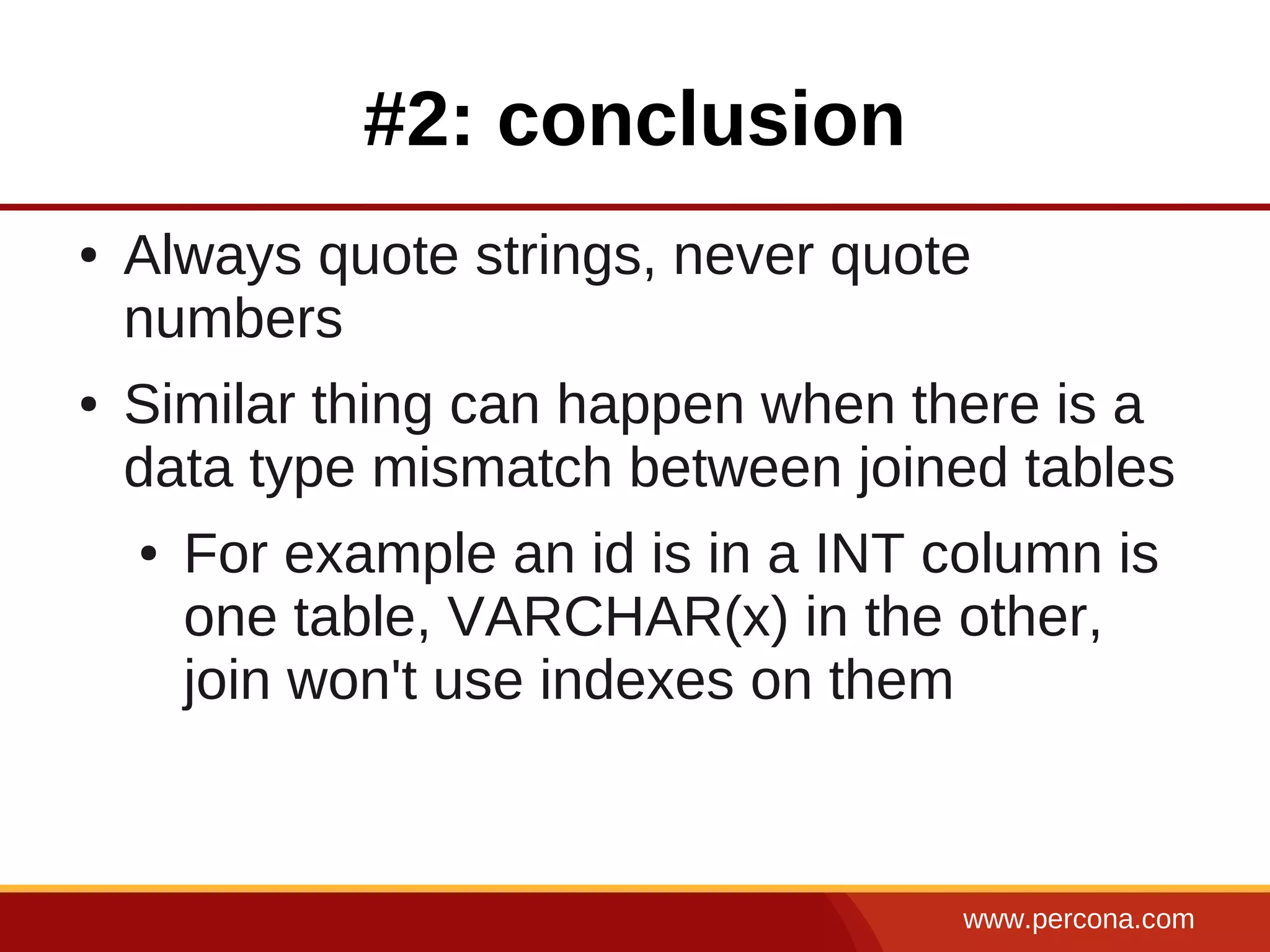 #2: conclusion

• Always quote strings, never quote numbers

• Similar thing can happen when there is a data type mismatch between joined tables

• For example an id is in a INT column is one table, VARCHAR(x) in the other, join won't use indexes on them

www.percona.com